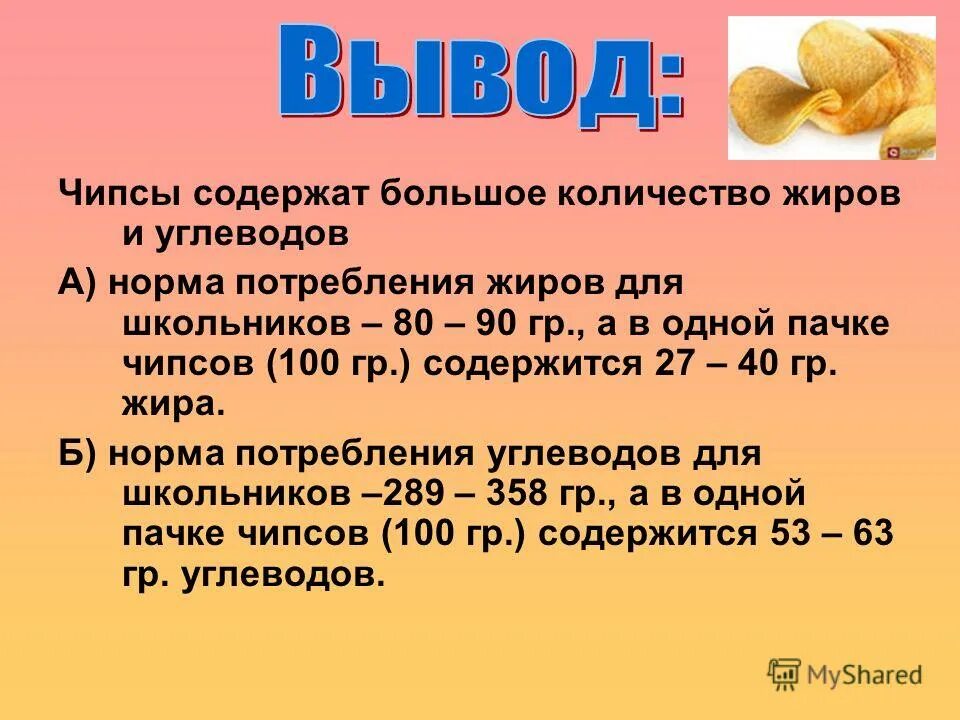 Вывод:

Чипсы содержат большое количество жиров и углеводов

А) норма потребления жиров для школьников – 80 – 90 гр., а в одной пачке чипсов (100 гр.) содержится 27 – 40 гр. жира.

Б) норма потребления углеводов для школьников –289 – 358 гр., а в одной пачке чипсов (100 гр.) содержится 53 – 63 гр. углеводов.

MyShared